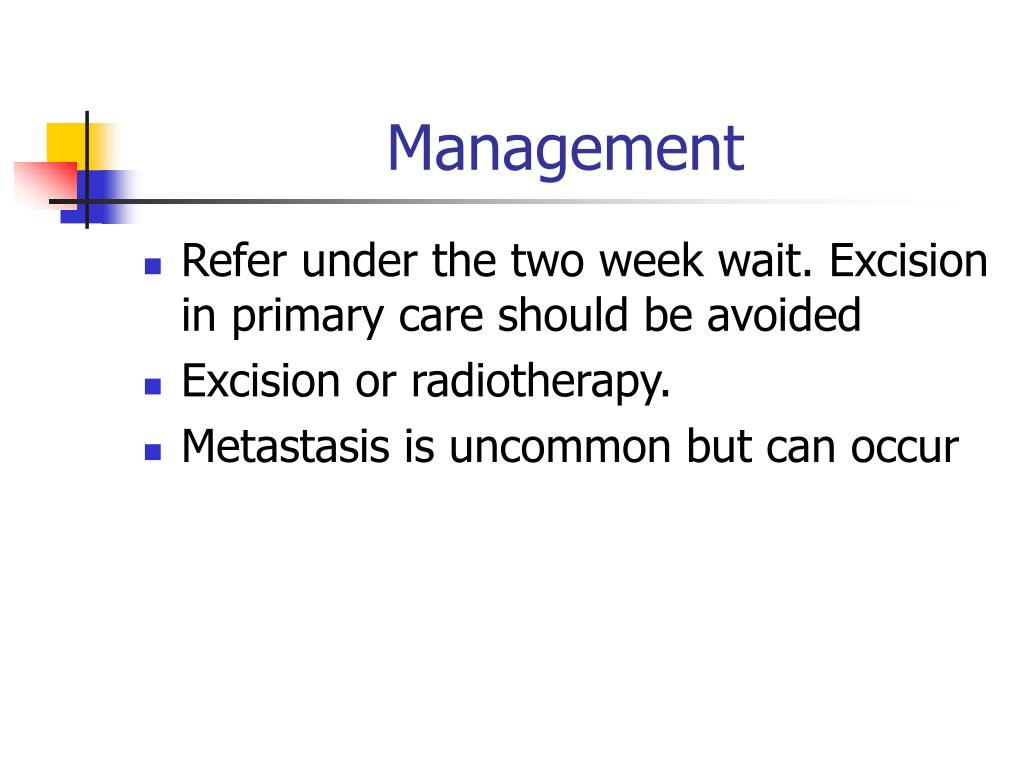 Management

- Refer under the two week wait. Excision in primary care should be avoided
- Excision or radiotherapy.
- Metastasis is uncommon but can occur